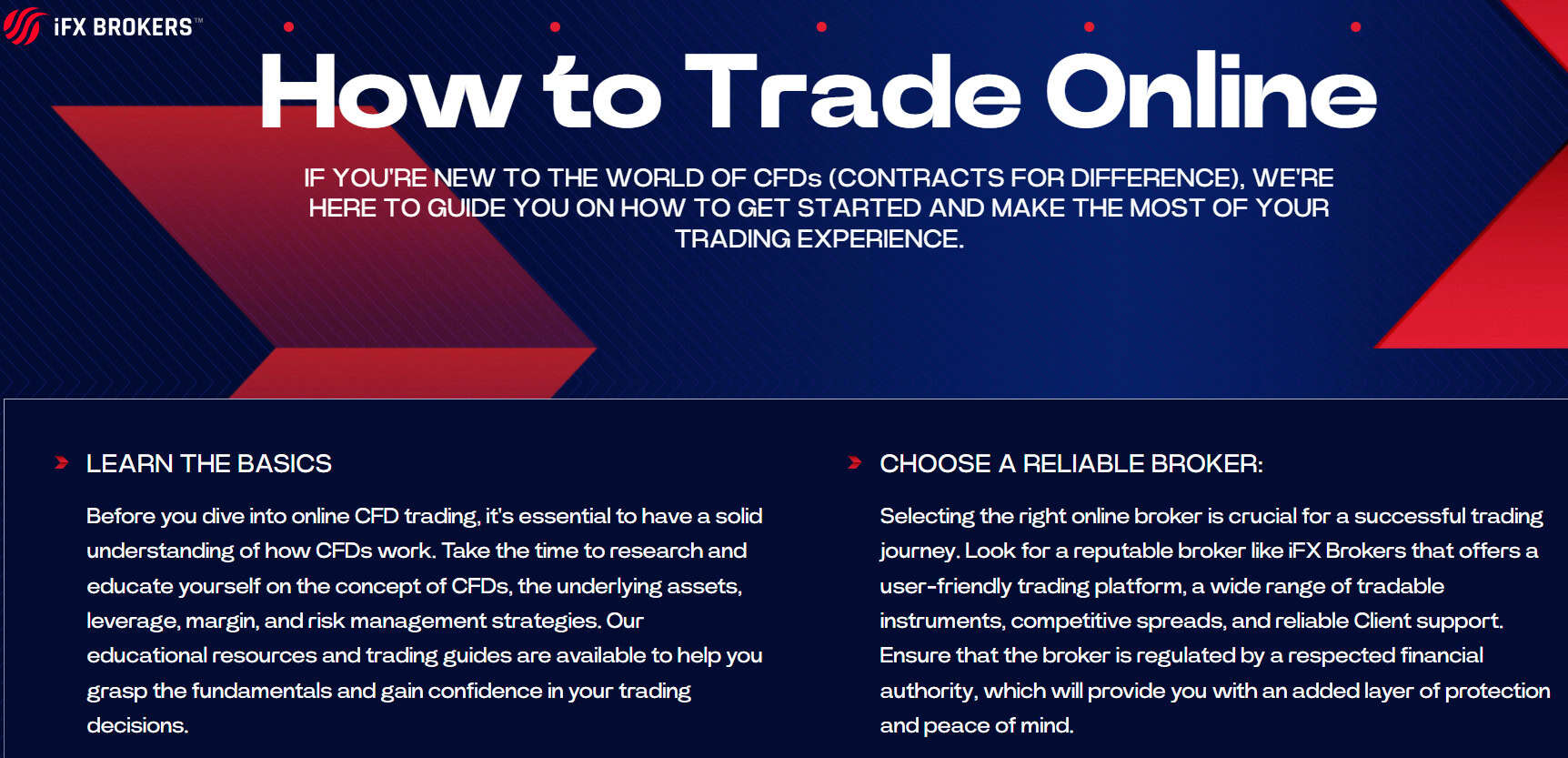 iFX BROKERS™

How to Trade Online

IF YOU'RE NEW TO THE WORLD OF CFDs (CONTRACTS FOR DIFFERENCE), WE'RE HERE TO GUIDE YOU ON HOW TO GET STARTED AND MAKE THE MOST OF YOUR TRADING EXPERIENCE.

LEARN THE BASICS

Before you dive into online CFD trading, it's essential to have a solid understanding of how CFDs work. Take the time to research and educate yourself on the concept of CFDs, the underlying assets, leverage, margin, and risk management strategies. Our educational resources and trading guides are available to help you grasp the fundamentals and gain confidence in your trading decisions.

CHOOSE A RELIABLE BROKER:

Selecting the right online broker is crucial for a successful trading journey. Look for a reputable broker like iFX Brokers that offers a user-friendly trading platform, a wide range of tradable instruments, competitive spreads, and reliable Client support. Ensure that the broker is regulated by a respected financial authority, which will provide you with an added layer of protection and peace of mind.